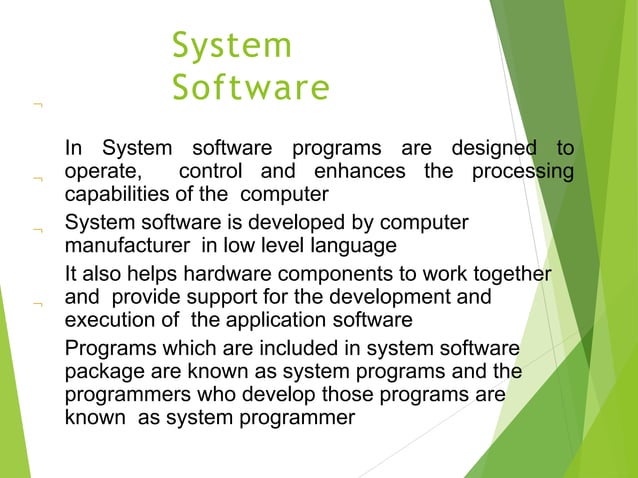 System Software

In System software programs are designed to operate, control and enhances the processing capabilities of the computer

System software is developed by computer manufacturer in low level language

It also helps hardware components to work together and provide support for the development and execution of the application software

Programs which are included in system software package are known as system programs and the programmers who develop those programs are known as system programmer